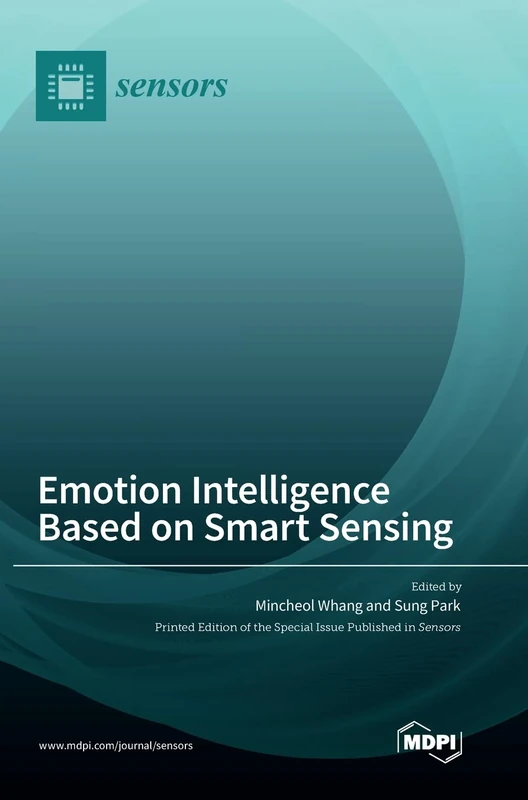 sensors

Emotion Intelligence Based on Smart Sensing

Edited by
Mincheol Whang and Sung Park
Printed Edition of the Special Issue Published in Sensors

www.mdpi.com/journal/sensors

MDPI